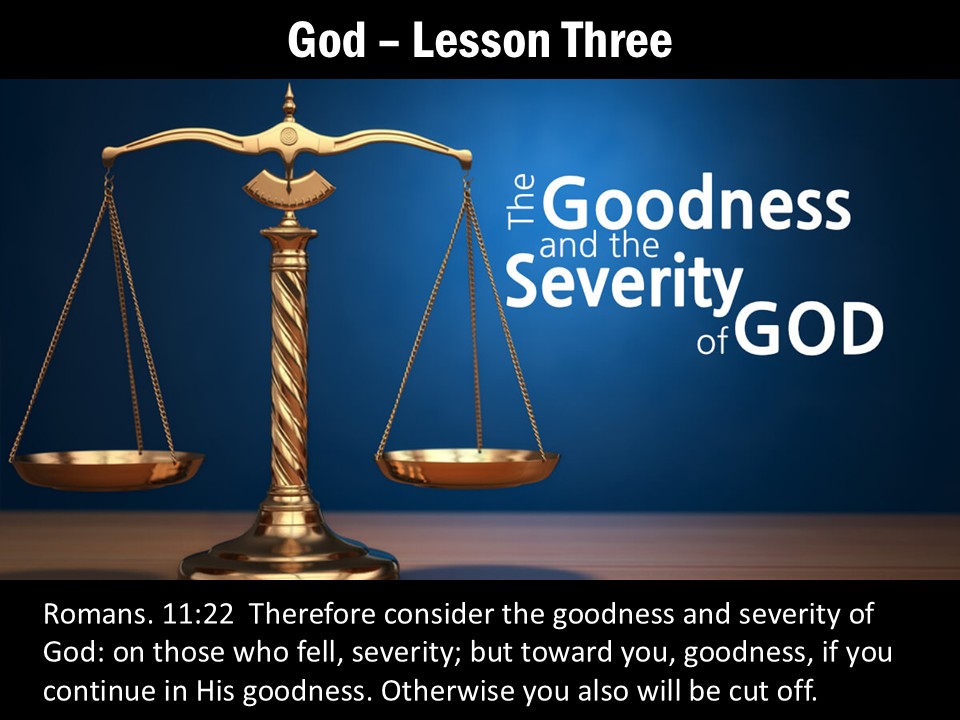 God – Lesson Three

The Goodness and the Severity of GOD

Romans. 11:22 Therefore consider the goodness and severity of God: on those who fell, severity; but toward you, goodness, if you continue in His goodness. Otherwise you also will be cut off.